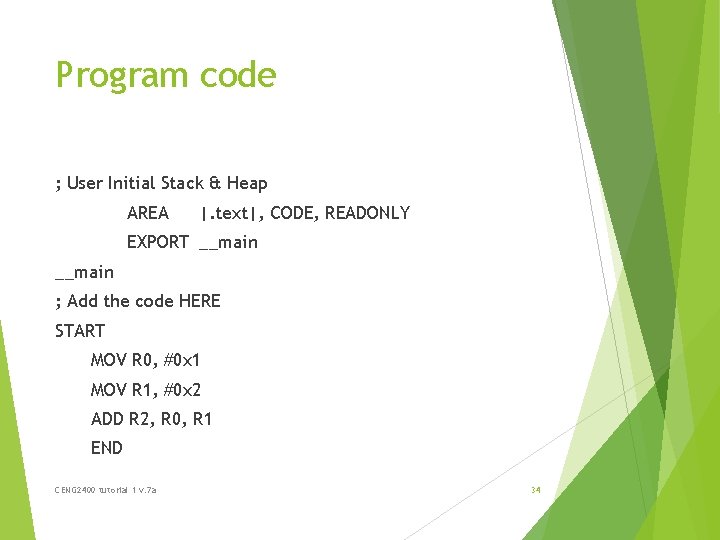 Program code

; User Initial Stack & Heap

AREA |.text|, CODE, READONLY

EXPORT __main

__main

; Add the code HERE

START

MOV R0, #0x1

MOV R1, #0x2

ADD R2, R0, R1

END

CENG2400 tutorial 1 v.7a

34